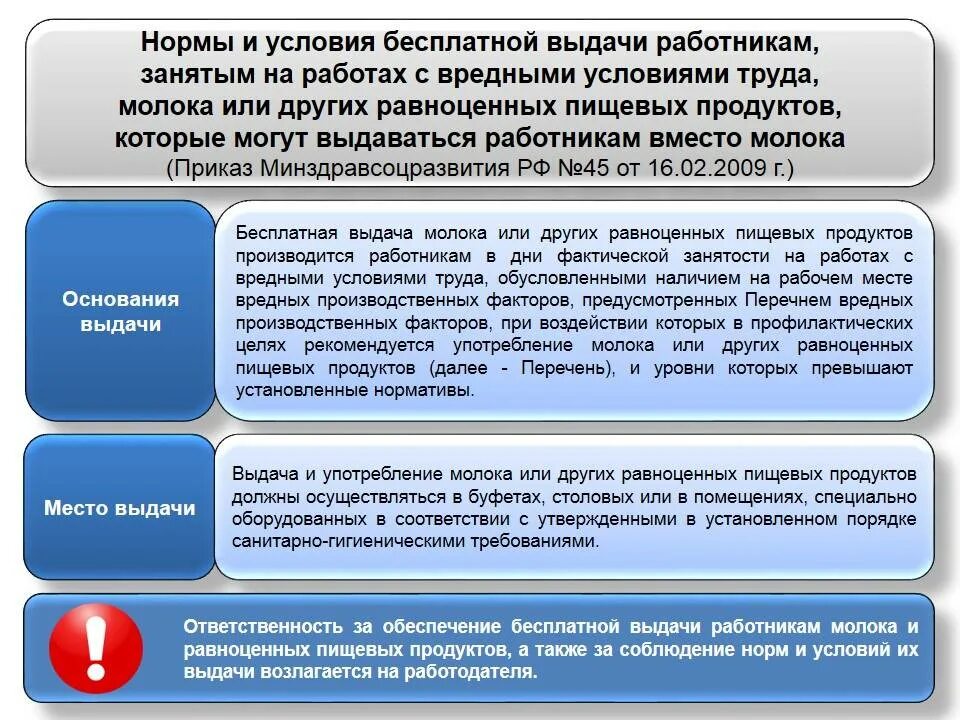 Нормы и условия бесплатной выдачи работникам, занятым на работах с вредными условиями труда, молока или других равноценных пищевых продуктов, которые могут выдаваться работникам вместо молока
(Приказ Минздравсоцразвития РФ №45 от 16.02.2009 г.)

Основания выдачи

Бесплатная выдача молока или других равноценных пищевых продуктов производится работникам в дни фактической занятости на работах с вредными условиями труда, обусловленными наличием на рабочем месте вредных производственных факторов, предусмотренных Перечнем вредных производственных факторов, при воздействии которых в профилактических целях рекомендуется употребление молока или других равноценных пищевых продуктов (далее - Перечень), и уровни которых превышают установленные нормативы.

Место выдачи

Выдача и употребление молока или других равноценных пищевых продуктов должны осуществляться в буфетах, столовых или в помещениях, специально оборудованных в соответствии с утвержденными в установленном порядке санитарно-гигиеническими требованиями.

!

Ответственность за обеспечение бесплатной выдачи работникам молока и равноценных пищевых продуктов, а также за соблюдение норм и условий их выдачи возлагается на работодателя.